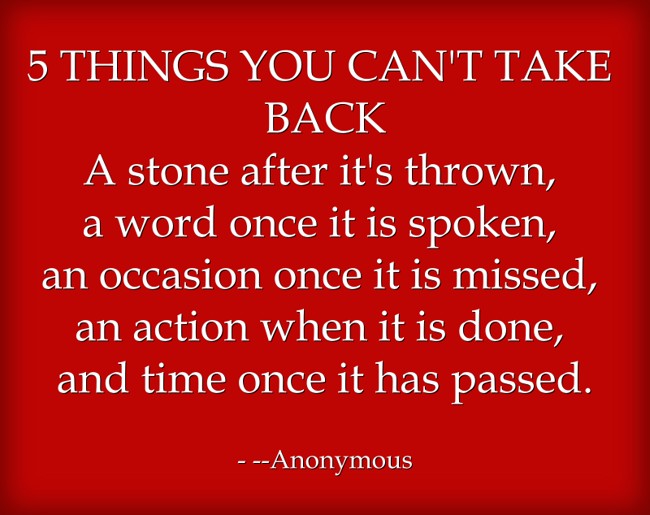 5 THINGS YOU CAN'T TAKE BACK
A stone after it's thrown,
a word once it is spoken,
an occasion once it is missed,
an action when it is done,
and time once it has passed.

- --Anonymous